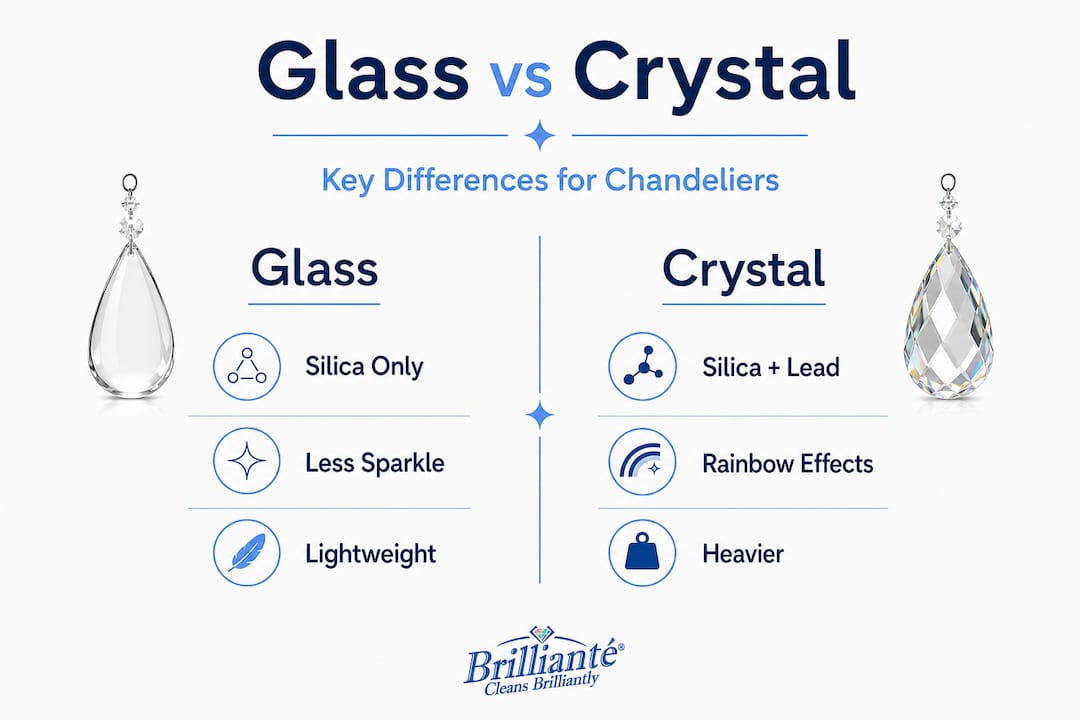 Glass vs Crystal

Key Differences for Chandeliers

Glass

Silica Only

Less Sparkle

Lightweight

Crystal

Silica + Lead

Rainbow Effects

Heavier

Brillianté®
Cleans Brilliantly